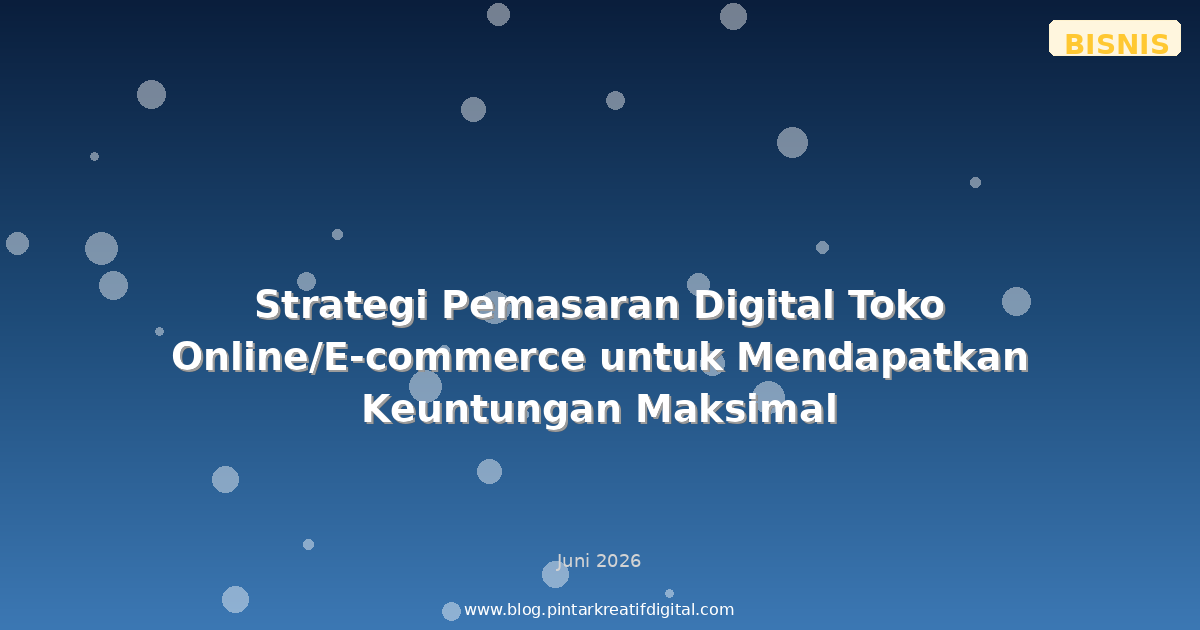 BISNIS

Strategi Pemasaran Digital Toko Online/E-commerce untuk Mendapatkan Keuntungan Maksimal

Juni 2026

www.blog.pintarkreatifdigital.com